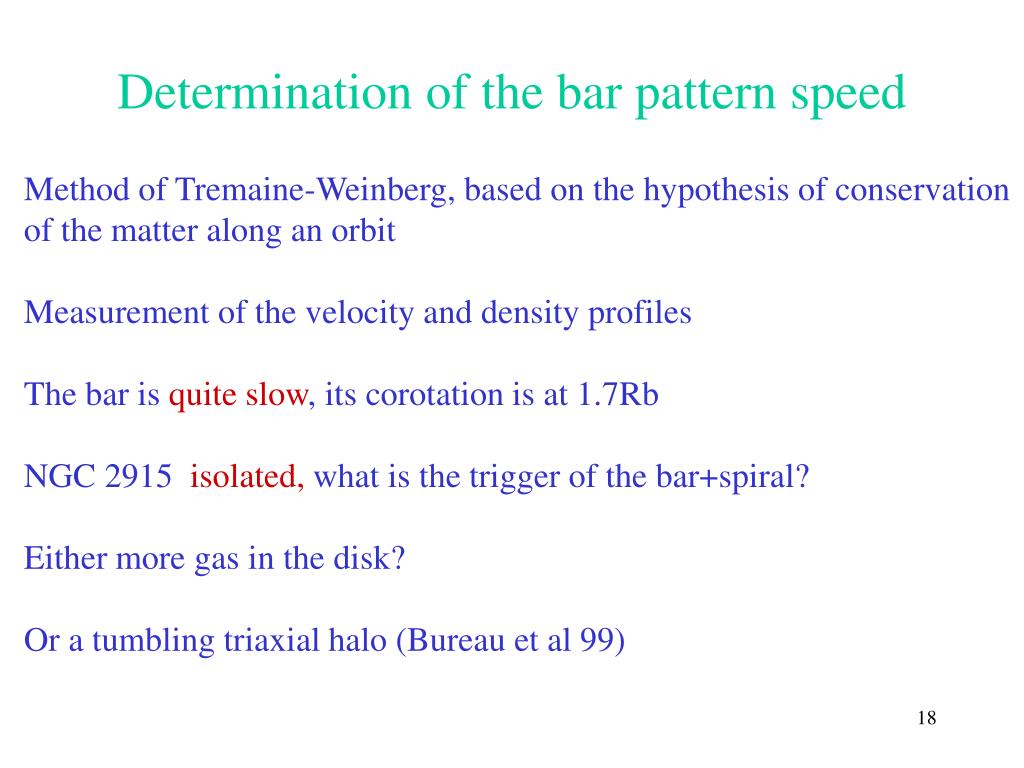 Determination of the bar pattern speed

Method of Tremaine-Weinberg, based on the hypothesis of conservation of the matter along an orbit

Measurement of the velocity and density profiles

The bar is quite slow, its corotation is at 1.7Rb

NGC 2915  isolated, what is the trigger of the bar+spiral?

Either more gas in the disk?

Or a tumbling triaxial halo (Bureau et al 99)

18